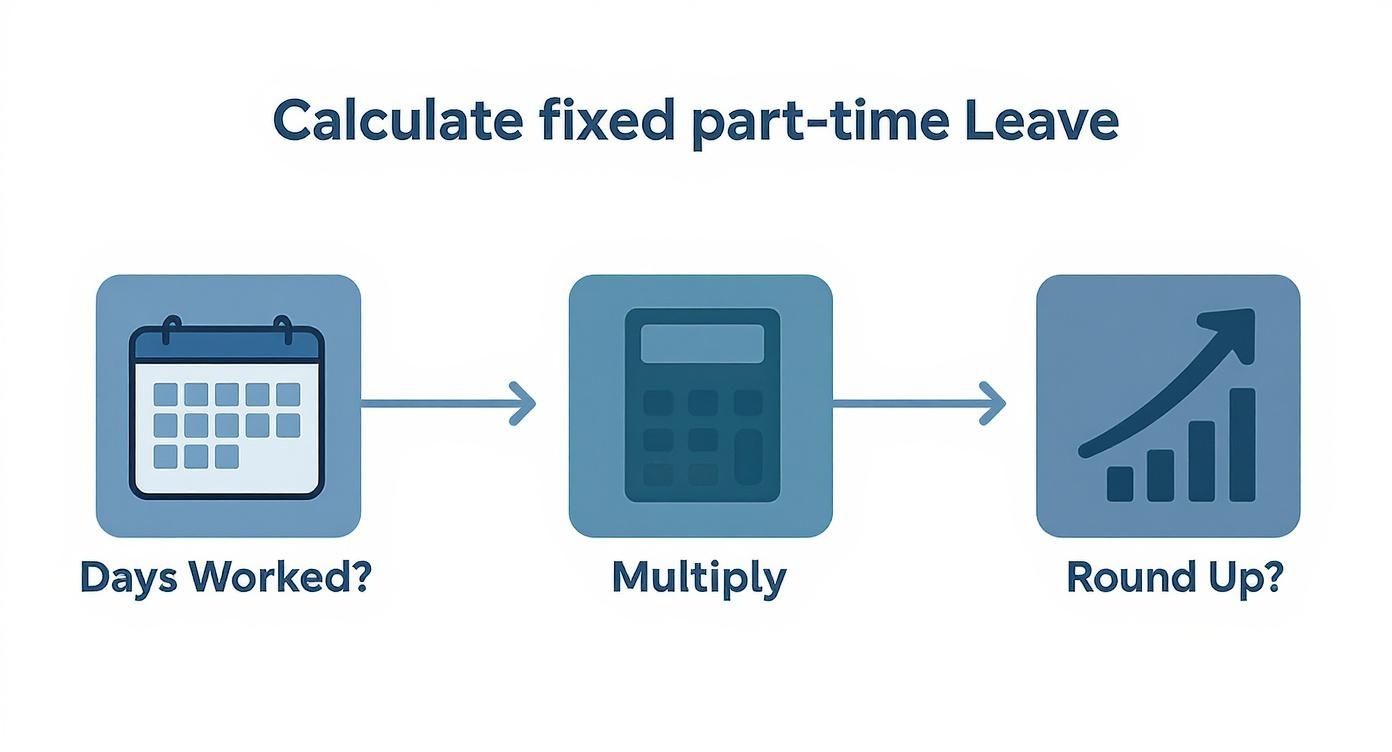 Calculate fixed part-time Leave

Days Worked?

Multiply

Round Up?